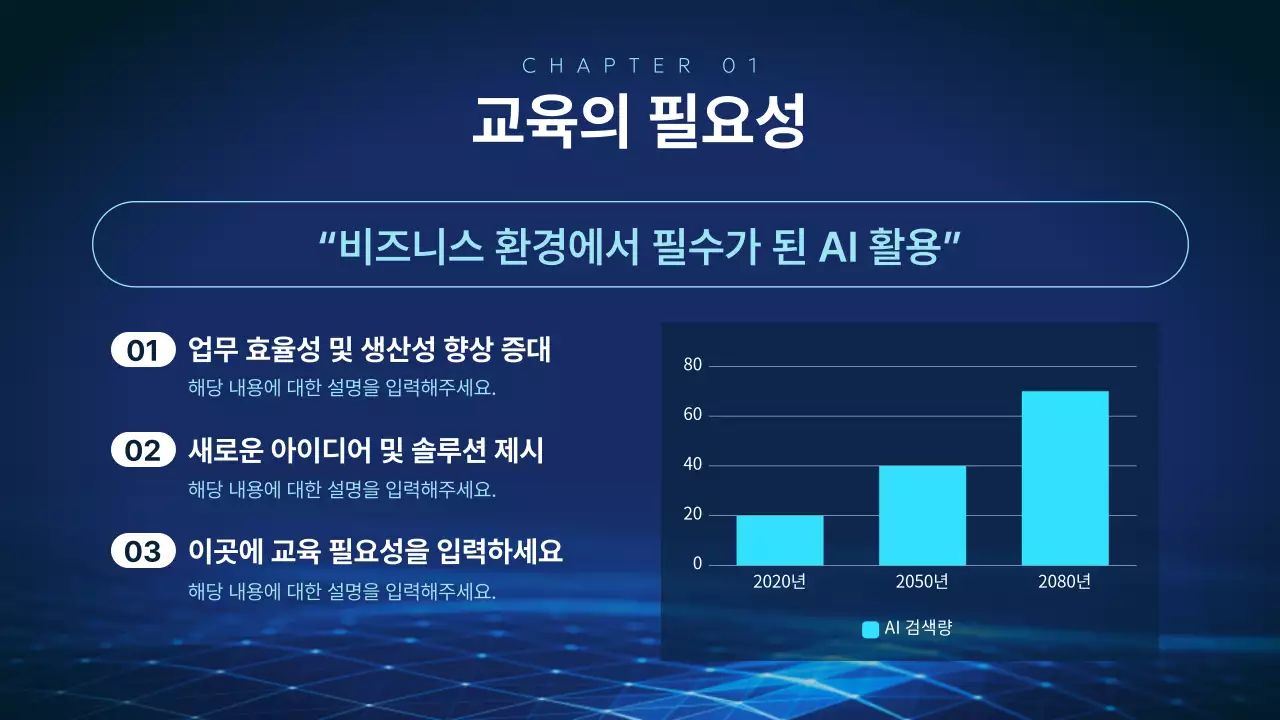 CHAPTER 01

교육의 필요성

“비즈니스 환경에서 필수가 된 AI 활용”

01 업무 효율성 및 생산성 향상 증대
해당 내용에 대한 설명을 입력해주세요.

02 새로운 아이디어 및 솔루션 제시
해당 내용에 대한 설명을 입력해주세요.

03 이곳에 교육 필요성을 입력하세요
해당 내용에 대한 설명을 입력해주세요.

80
60
40
20
0
2020년
2050년
2080년

AI 검색량